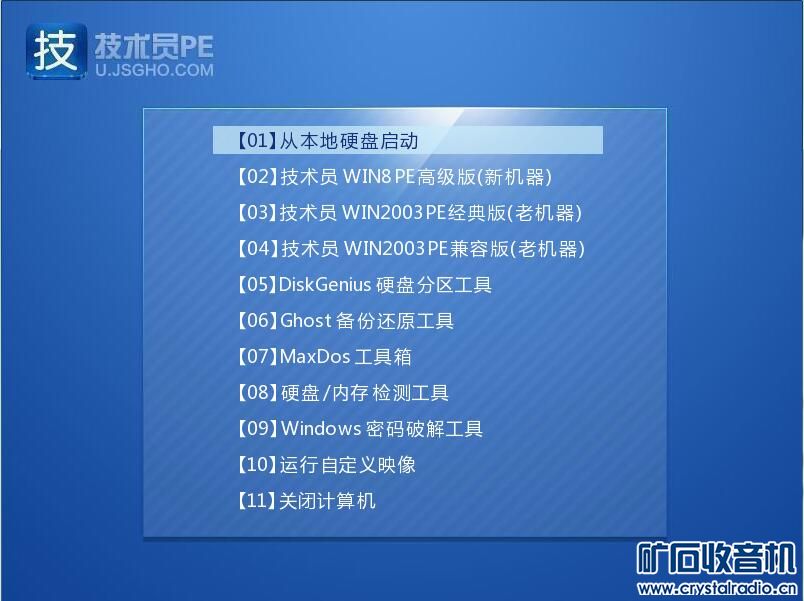 技 技术员PE
U.JSGHO.COM

【01】从本地硬盘启动
【02】技术员 WIN8 PE高级版(新机器)
【03】技术员 WIN2003 PE经典版(老机器)
【04】技术员 WIN2003 PE兼容版(老机器)
【05】DiskGenius 硬盘分区工具
【06】Ghost 备份还原工具
【07】MaxDos 工具箱
【08】硬盘/内存 检测工具
【09】Windows 密码破解工具
【10】运行自定义映像
【11】关闭计算机

矿石收音机
www.crystalradio.cn